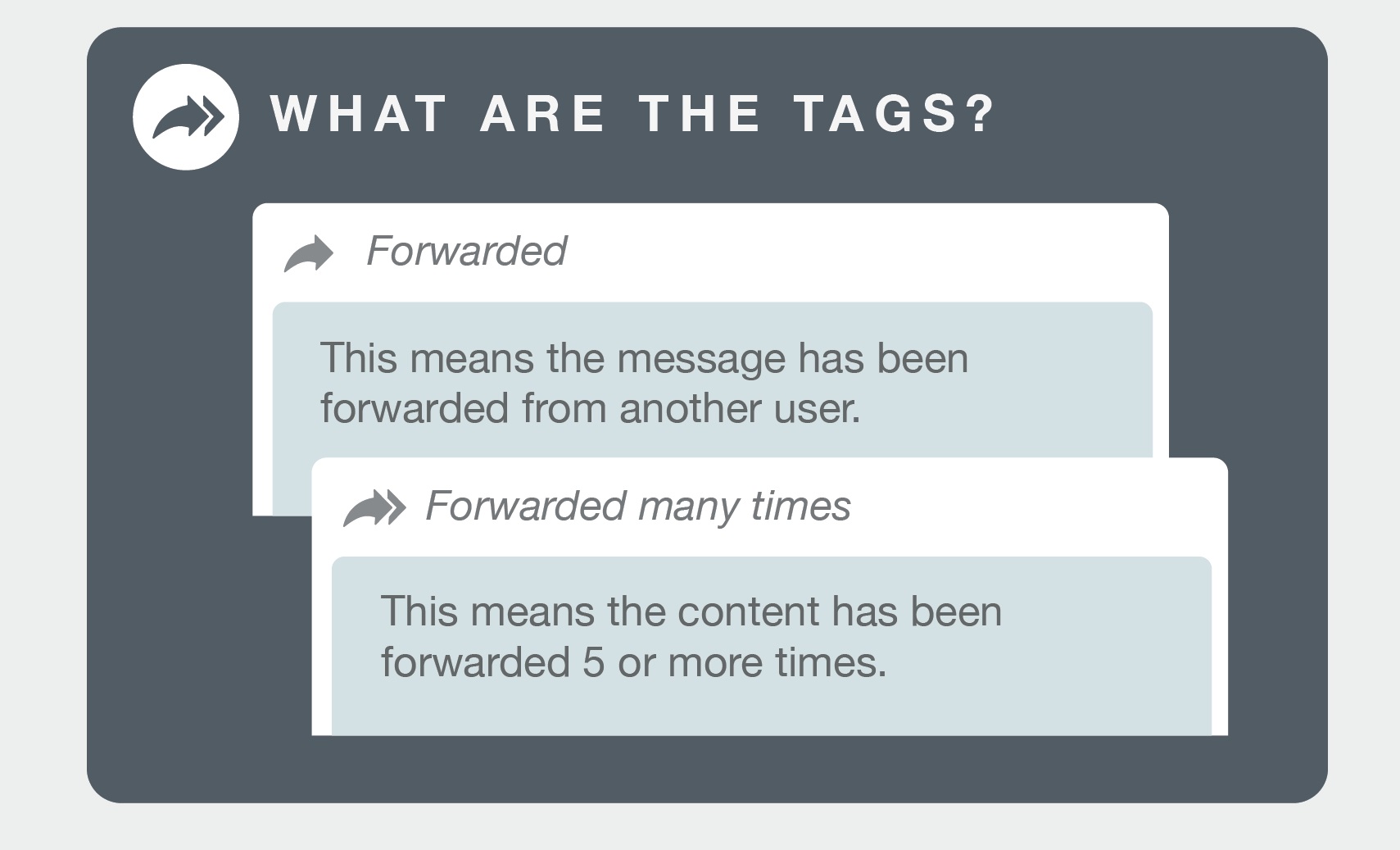 WHAT ARE THE TAGS?

Forwarded

This means the message has been forwarded from another user.

Forwarded many times

This means the content has been forwarded 5 or more times.